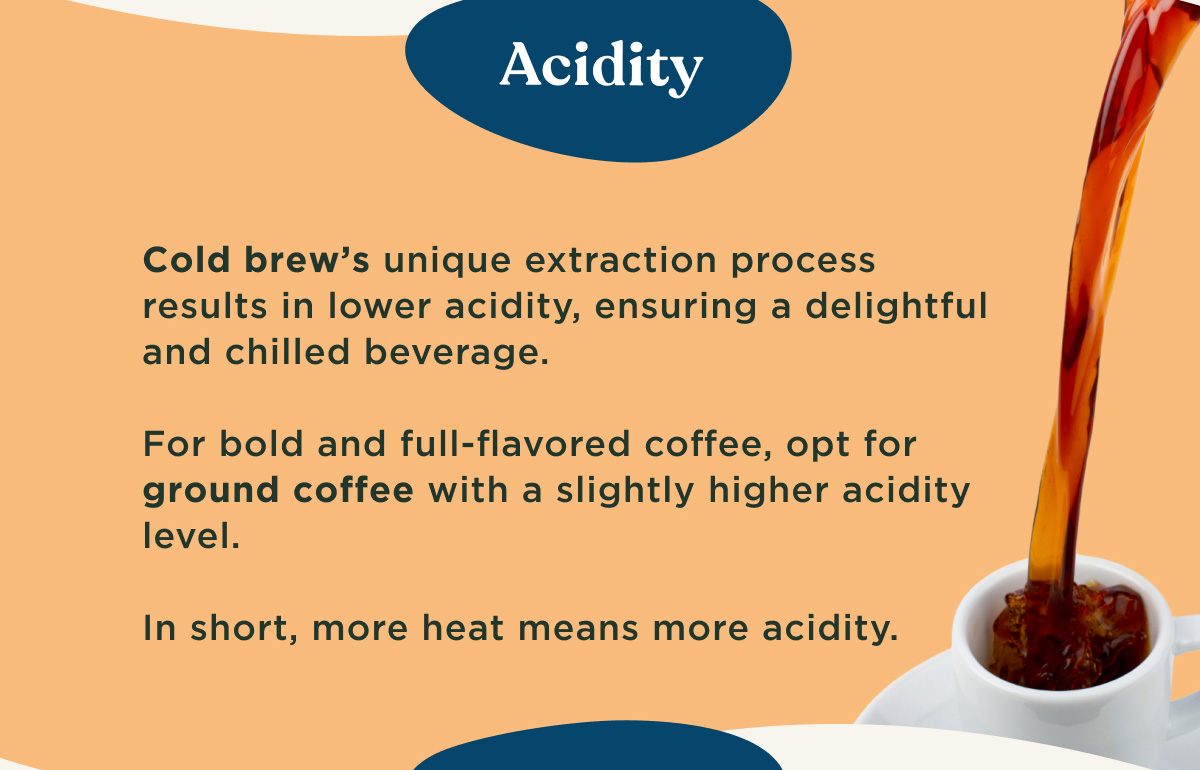 Acidity

Cold brew's unique extraction process results in lower acidity, ensuring a delightful and chilled beverage.

For bold and full-flavored coffee, opt for ground coffee with a slightly higher acidity level.

In short, more heat means more acidity.